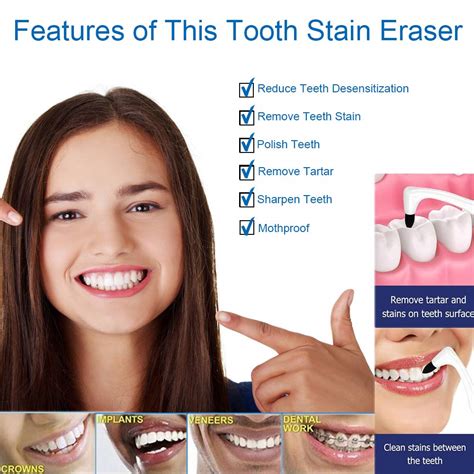 Features of This Tooth Stain Eraser

☑ Reduce Teeth Desensitization
☑ Remove Teeth Stain
☑ Polish Teeth
☑ Remove Tartar
☑ Sharpen Teeth
☑ Mothproof

Remove tartar and stains on teeth surface

Clean stains between the teeth

CROWNS

IMPLANTS

VENEERS

DENTAL WORK